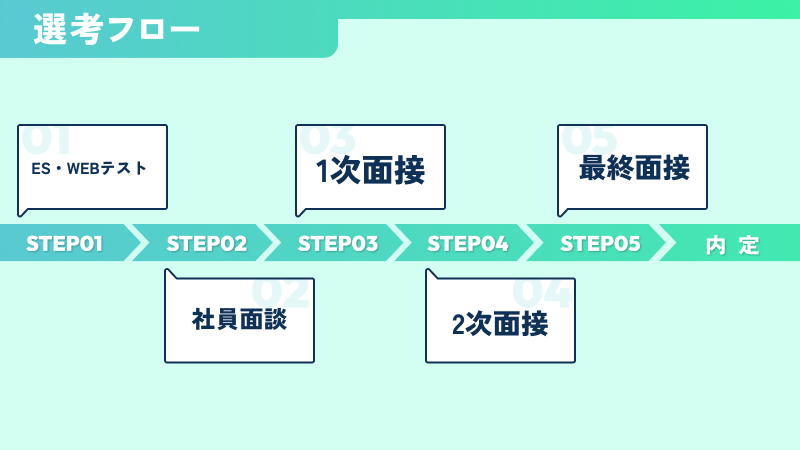 選考フロー

01
ES・WEBテスト

03
1次面接

05
最終面接

STEP01 STEP02 STEP03 STEP04 STEP05 内 定

02
社員面談

04
2次面接